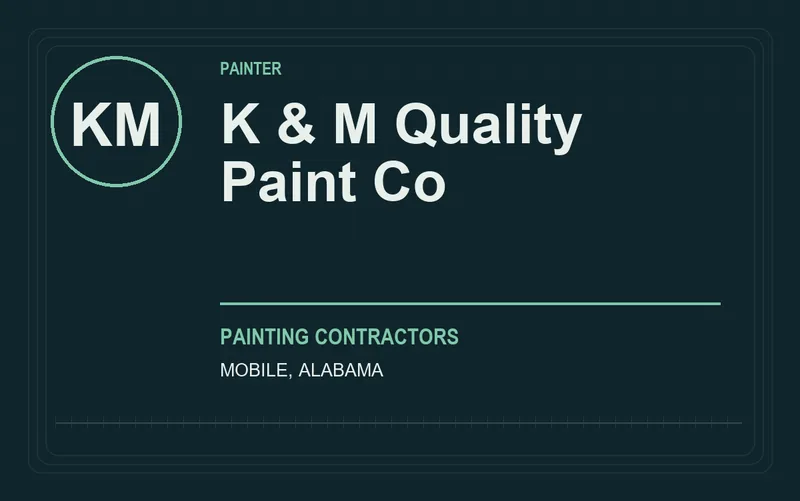 KM

PAINTER

K & M Quality Paint Co

PAINTING CONTRACTORS

MOBILE, ALABAMA